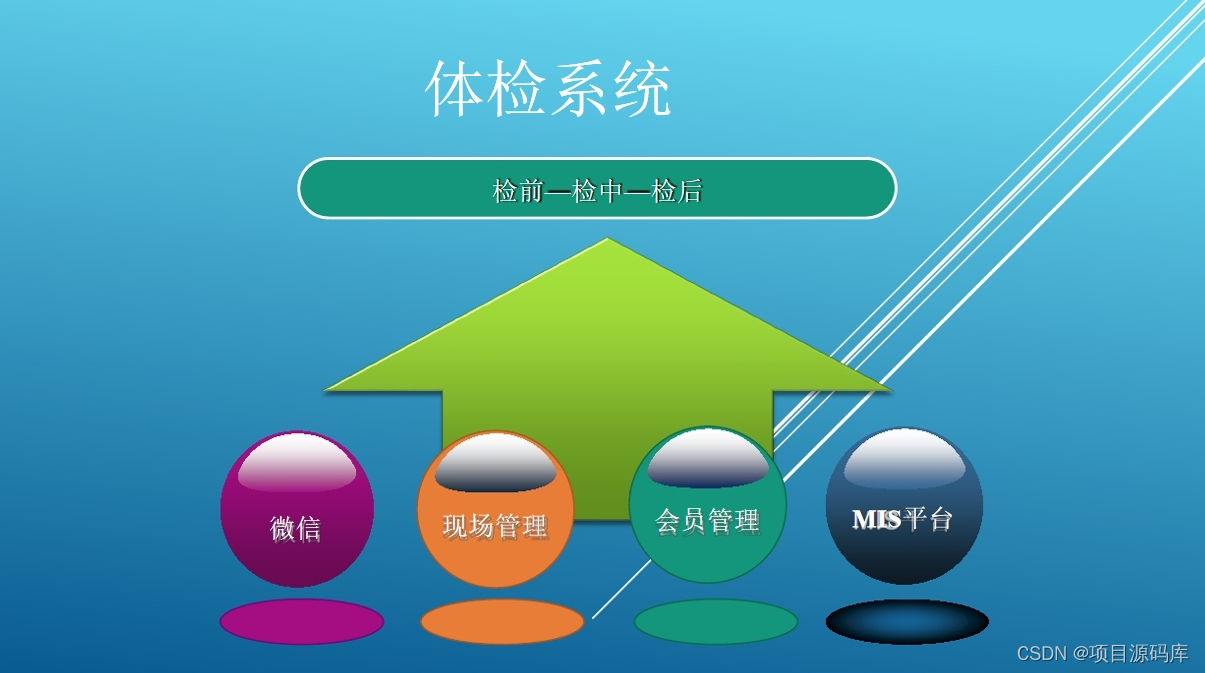 体检系统

检前—检中—检后

微信

现场管理

会员管理

MIS平台

CSDN @项目源码库